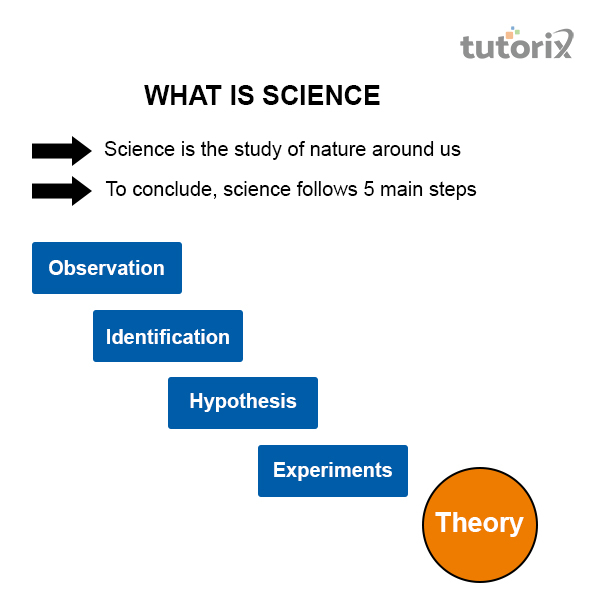 tutorix

WHAT IS SCIENCE

Science is the study of nature around us

To conclude, science follows 5 main steps

Observation

Identification

Hypothesis

Experiments

Theory